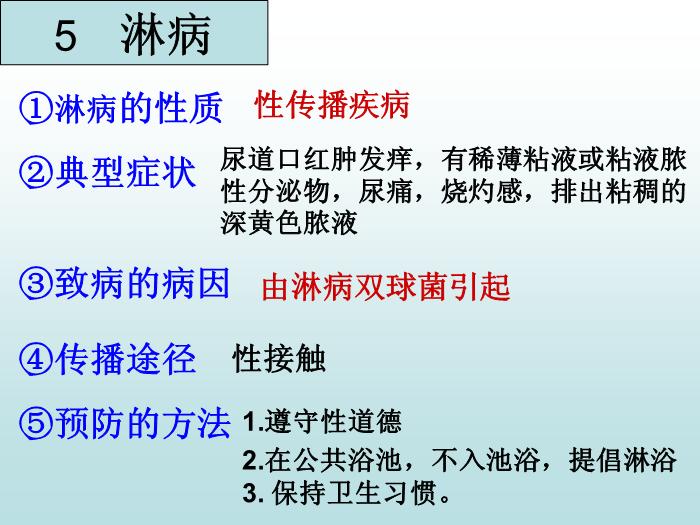 5 淋病

①淋病的性质 性传播疾病

②典型症状 尿道口红肿发痒，有稀薄粘液或粘液脓性分泌物，尿痛，烧灼感，排出粘稠的深黄色脓液

③致病的病因 由淋病双球菌引起

④传播途径 性接触

⑤预防的方法 1.遵守性道德

2.在公共浴池，不入池浴，提倡淋浴

3. 保持卫生习惯。